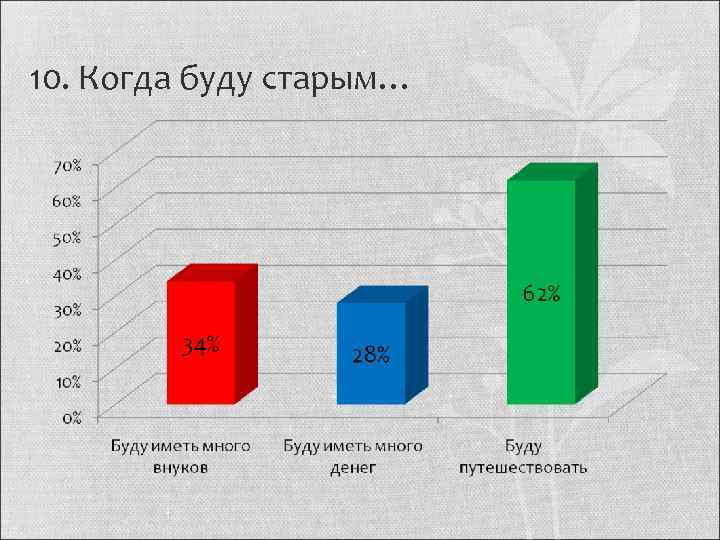 10. Когда буду старым…

70%
60%
50%
40%
30%
20%
10%
0%

34%
28%
62%

Буду иметь много внуков
Буду иметь много денег
Буду путешествовать